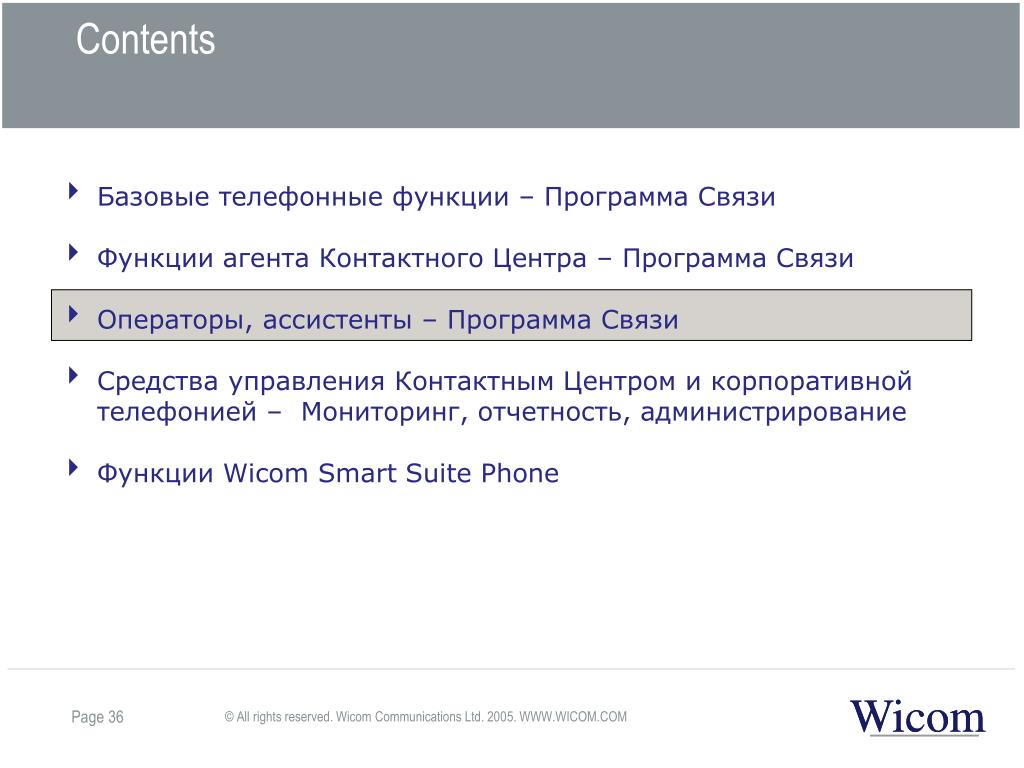 Contents

Базовые телефонные функции – Программа Связи

Функции агента Контактного Центра – Программа Связи

Операторы, ассистенты – Программа Связи

Средства управления Контактным Центром и корпоративной телефонией – Мониторинг, отчетность, администрирование

Функции Wicom Smart Suite Phone

Page 36

© All rights reserved. Wicom Communications Ltd. 2005. WWW.WICOM.COM

Wicom